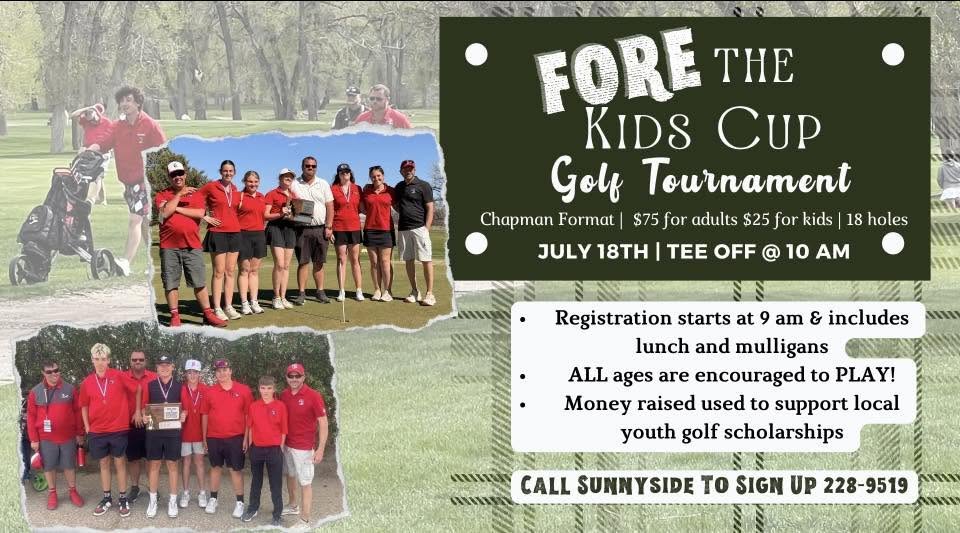 FORE THE KIDS CUP

Golf Tournament

Chapman Format | $75 for adults $25 for kids | 18 holes

JULY 18TH | TEE OFF @ 10 AM

• Registration starts at 9 am & includes lunch and mulligans
• ALL ages are encouraged to PLAY!
• Money raised used to support local youth golf scholarships

CALL SUNNYSIDE TO SIGN UP 228-9519